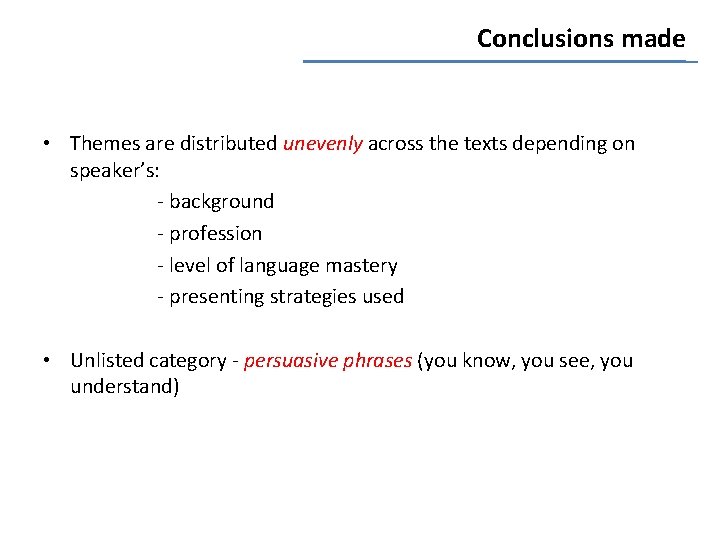 Conclusions made

• Themes are distributed unevenly across the texts depending on speaker's:

- background
- profession
- level of language mastery
- presenting strategies used

• Unlisted category - persuasive phrases (you know, you see, you understand)